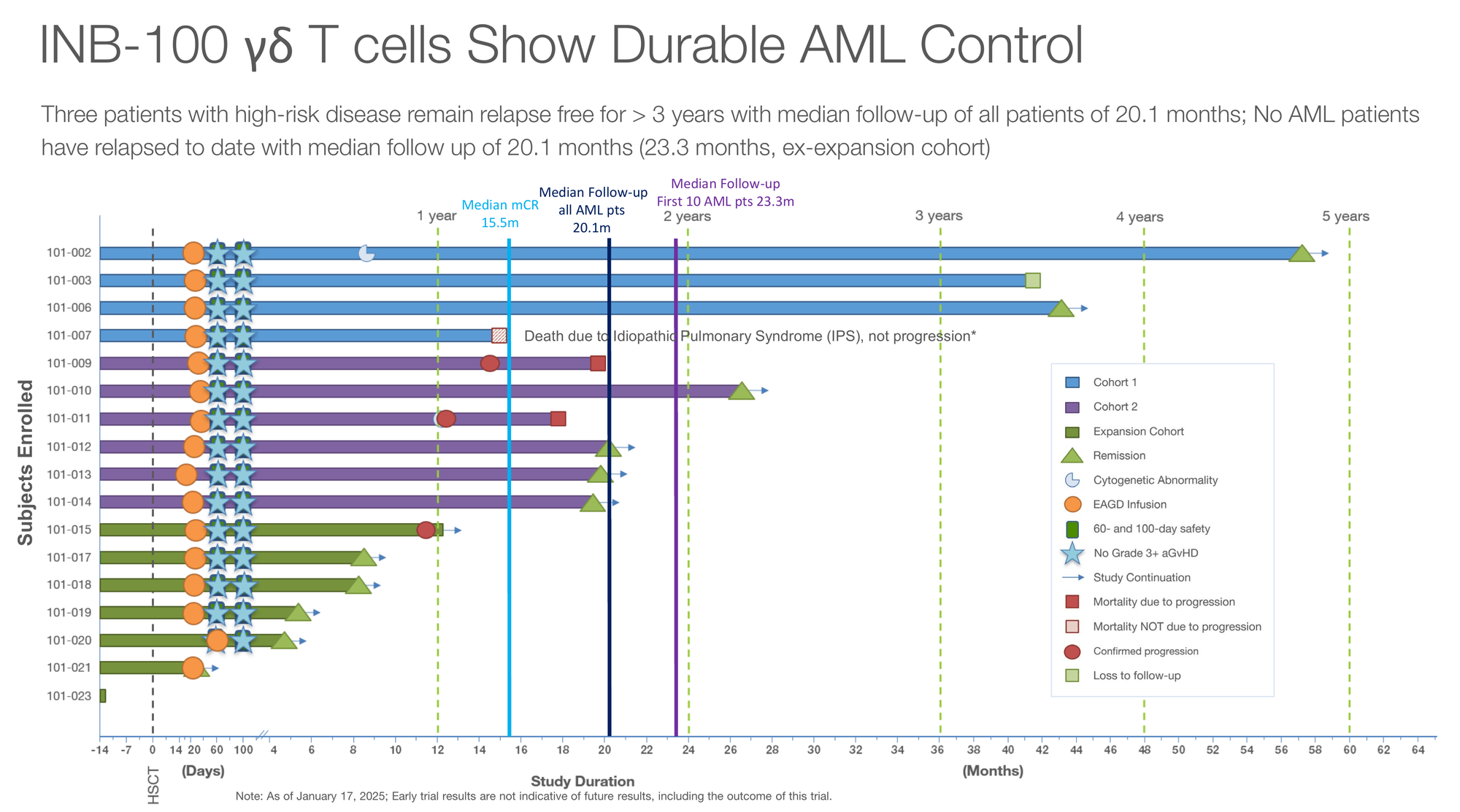 INB-100 γδ T cells Show Durable AML Control

Three patients with high-risk disease remain relapse free for > 3 years with median follow-up of all patients of 20.1 months; No AML patients have relapsed to date with median follow up of 20.1 months (23.3 months, ex-expansion cohort)

Median mCR 15.5m

Median Follow-up all AML pts 20.1m

Median Follow-up First 10 AML pts 23.3m

1 year

2 years

3 years

4 years

5 years

Subjects Enrolled

101-002
101-003
101-006
101-007
101-009
101-010
101-011
101-012
101-013
101-014
101-015
101-017
101-018
101-019
101-020
101-021
101-023

Death due to Idiopathic Pulmonary Syndrome (IPS), not progression*

Cohort 1
Cohort 2
Expansion Cohort
Remission
Cytogenetic Abnormality
EAGD Infusion
60- and 100-day safety
No Grade 3+ aGvHD
Study Continuation
Mortality due to progression
Mortality NOT due to progression
Confirmed progression
Loss to follow-up

-14 -7 0 14 20 60 100 4 6 8 10 12 14 16 18 20 22 24 26 28 30 32 34 36 38 40 42 44 46 48 50 52 54 56 58 60 62 64

HSCT

(Days)

Study Duration

(Months)

Note: As of January 17, 2025; Early trial results are not indicative of future results, including the outcome of this trial.